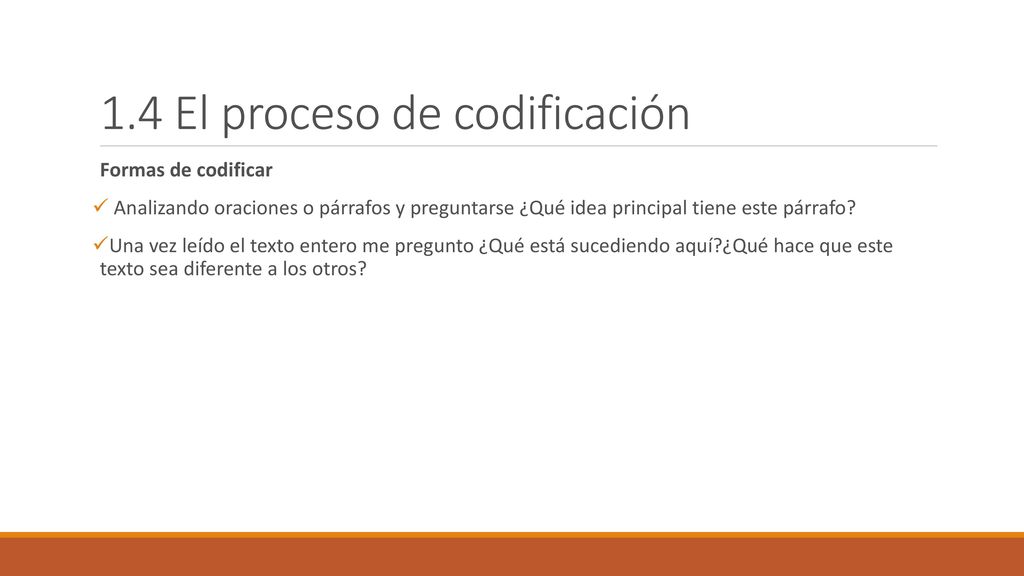 1.4 El proceso de codificación

Formas de codificar

✓ Analizando oraciones o párrafos y preguntarse ¿Qué idea principal tiene este párrafo?

✓Una vez leído el texto entero me pregunto ¿Qué está sucediendo aquí?¿Qué hace que este texto sea diferente a los otros?